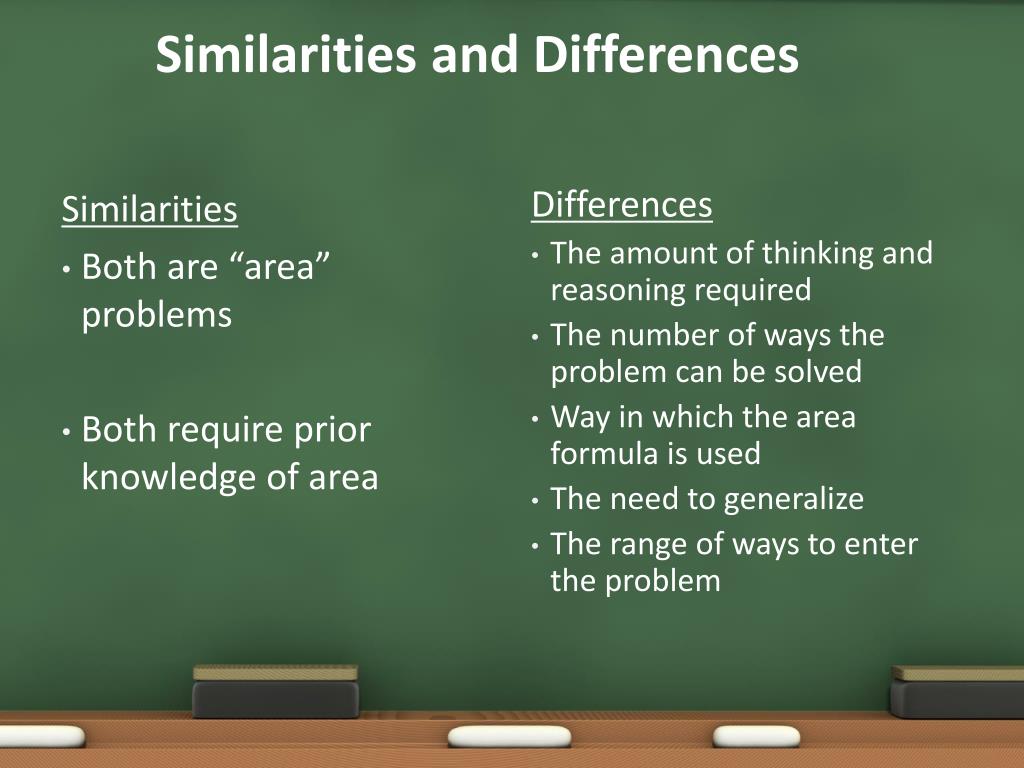 Similarities and Differences

Similarities

• Both are “area” problems

• Both require prior knowledge of area

Differences

• The amount of thinking and reasoning required

• The number of ways the problem can be solved

• Way in which the area formula is used

• The need to generalize

• The range of ways to enter the problem